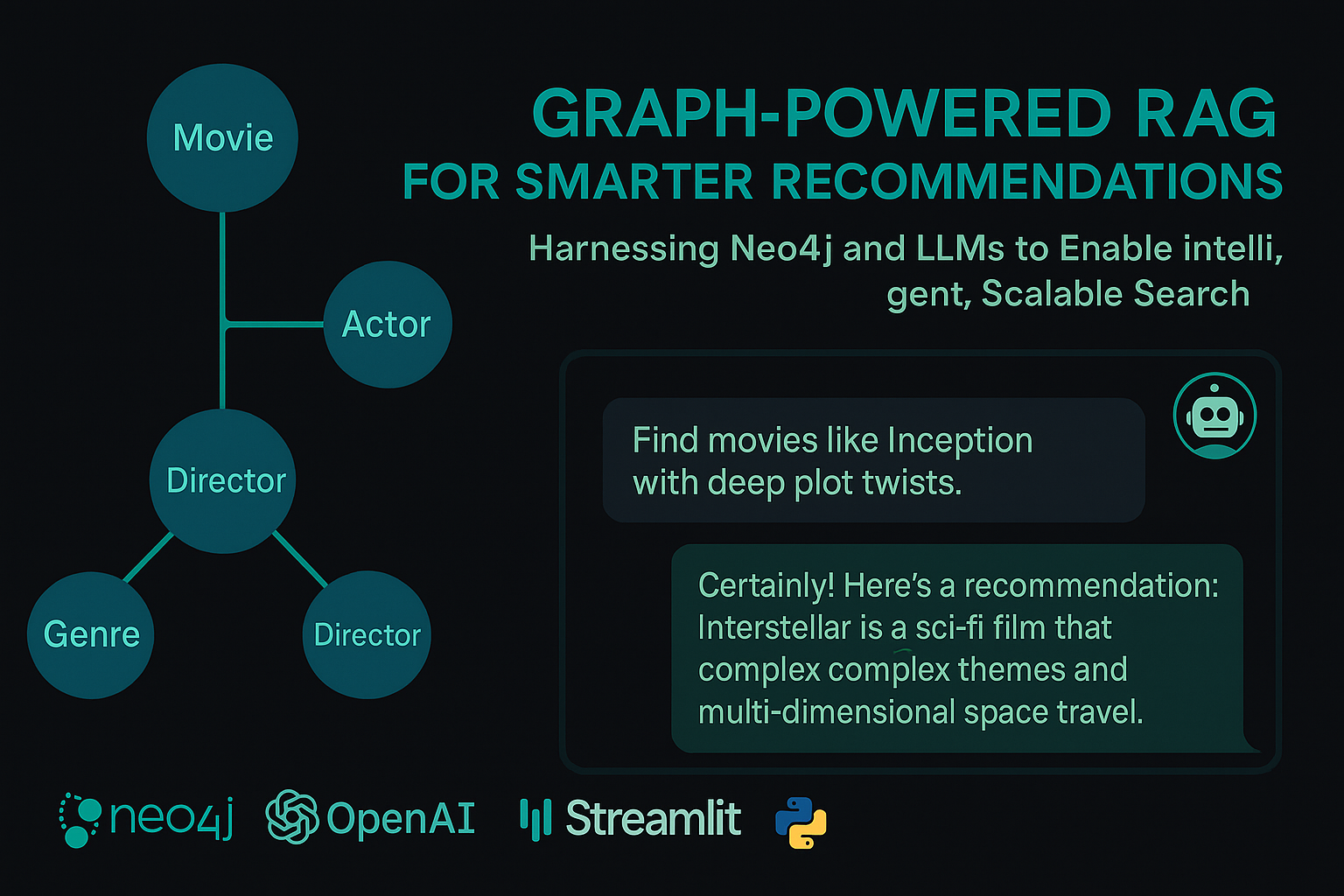 Movie

Actor

Director

Genre

Director

GRAPH-POWERED RAG
FOR SMARTER RECOMMENDATIONS

Harnessing Neo4j and LLMs to Enable intelli, gent, Scalable Search

Find movies like Inception with deep plot twists.

Certainly! Here's a recommendation: Interstellar is a sci-fi film that complex complex themes and multi-dimensional space travel.

neo4j OpenAI Streamlit